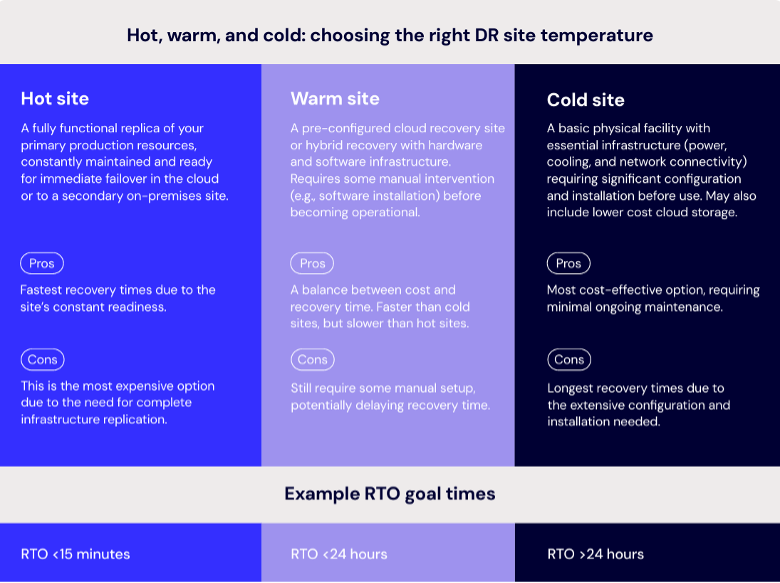 Hot, warm, and cold: choosing the right DR site temperature

Hot site

A fully functional replica of your primary production resources, constantly maintained and ready for immediate failover in the cloud or to a secondary on-premises site.

Pros

Fastest recovery times due to the site's constant readiness.

Cons

This is the most expensive option due to the need for complete infrastructure replication.

Warm site

A pre-configured cloud recovery site or hybrid recovery with hardware and software infrastructure. Requires some manual intervention (e.g., software installation) before becoming operational.

Pros

A balance between cost and recovery time. Faster than cold sites, but slower than hot sites.

Cons

Still require some manual setup, potentially delaying recovery time.

Cold site

A basic physical facility with essential infrastructure (power, cooling, and network connectivity) requiring significant configuration and installation before use. May also include lower cost cloud storage.

Pros

Most cost-effective option, requiring minimal ongoing maintenance.

Cons

Longest recovery times due to the extensive configuration and installation needed.

Example RTO goal times

RTO <15 minutes

RTO <24 hours

RTO >24 hours